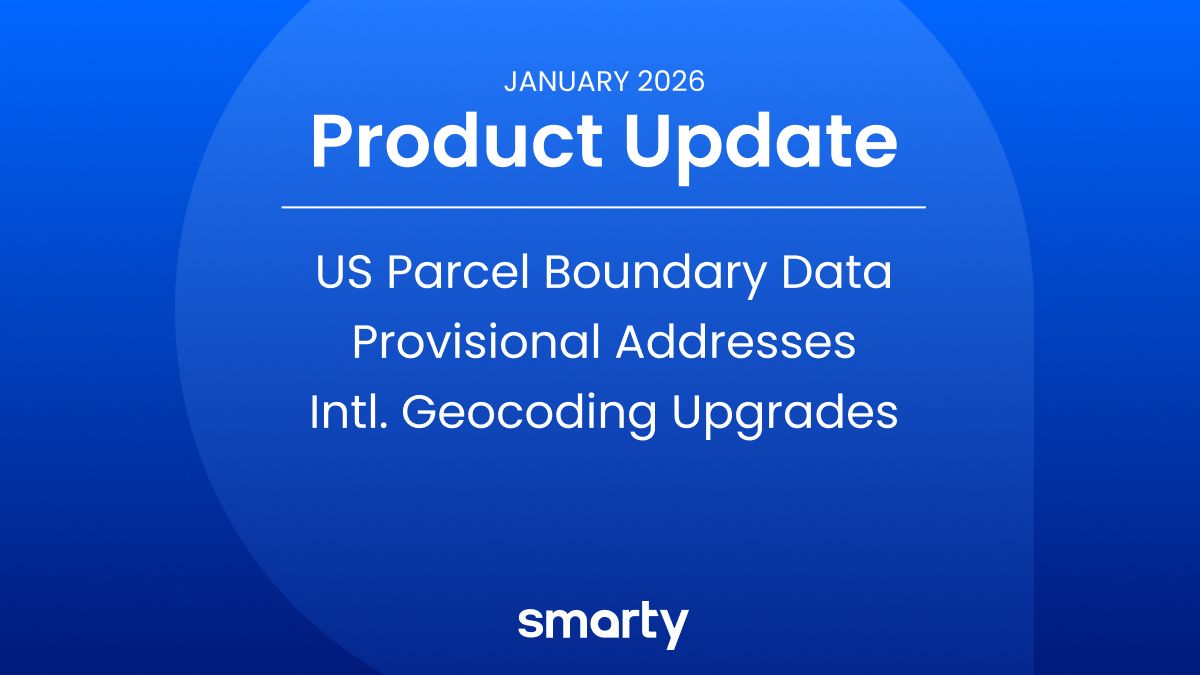 JANUARY 2026
Product Update

US Parcel Boundary Data
Provisional Addresses
Intl. Geocoding Upgrades

smarty